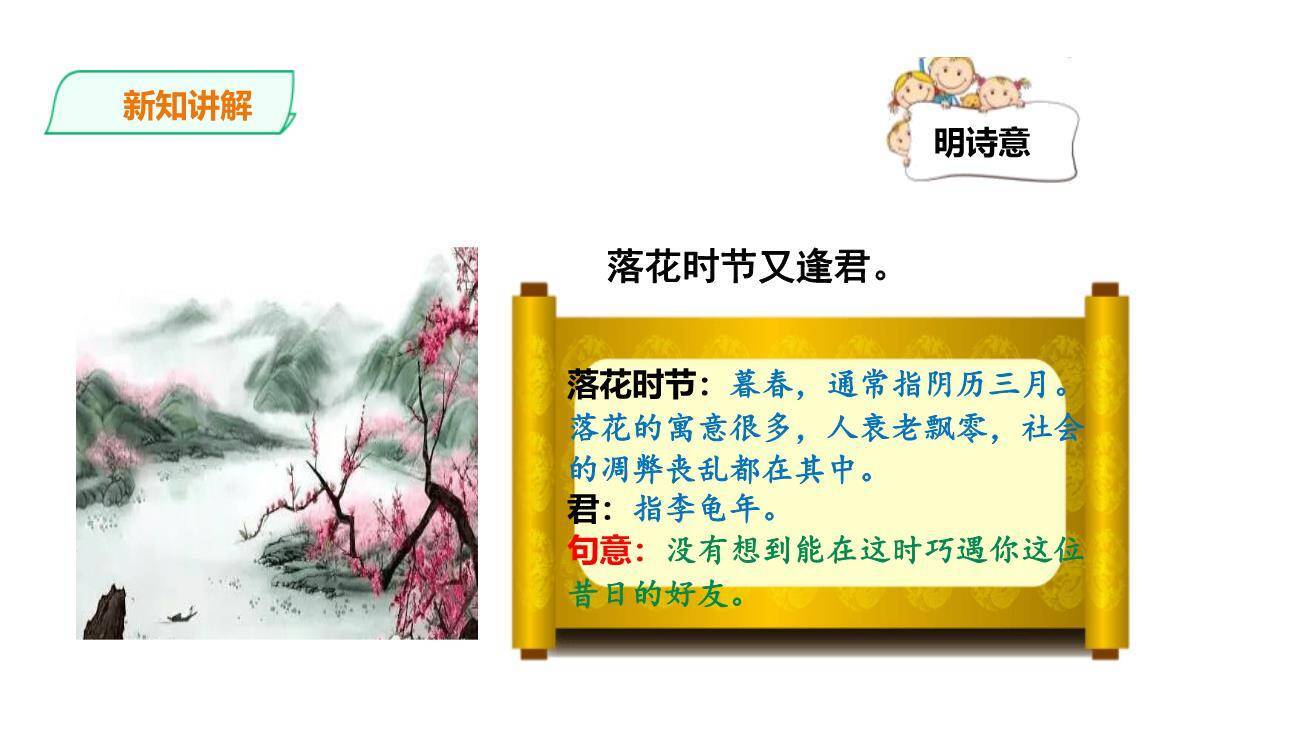 新知讲解

明诗意

落花时节又逢君。

落花时节：暮春，通常指阴历三月。落花的寓意很多，人衰老飘零，社会的凋弊丧乱都在其中。

君：指李龟年。

句意：没有想到能在这时巧遇你这位昔日的好友。